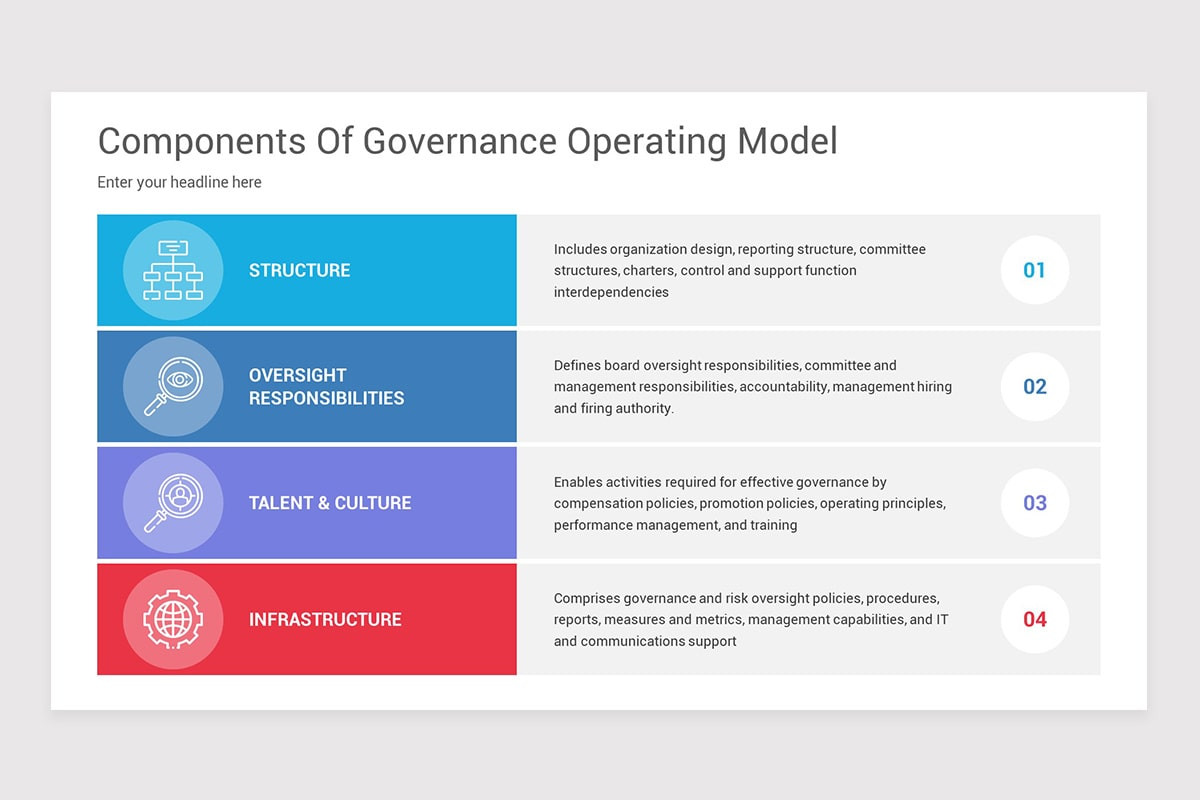 Components Of Governance Operating Model

Enter your headline here

STRUCTURE

Includes organization design, reporting structure, committee structures, charters, control and support function interdependencies

01

OVERSIGHT RESPONSIBILITIES

Defines board oversight responsibilities, committee and management responsibilities, accountability, management hiring and firing authority.

02

TALENT & CULTURE

Enables activities required for effective governance by compensation policies, promotion policies, operating principles, performance management, and training

03

INFRASTRUCTURE

Comprises governance and risk oversight policies, procedures, reports, measures and metrics, management capabilities, and IT and communications support

04